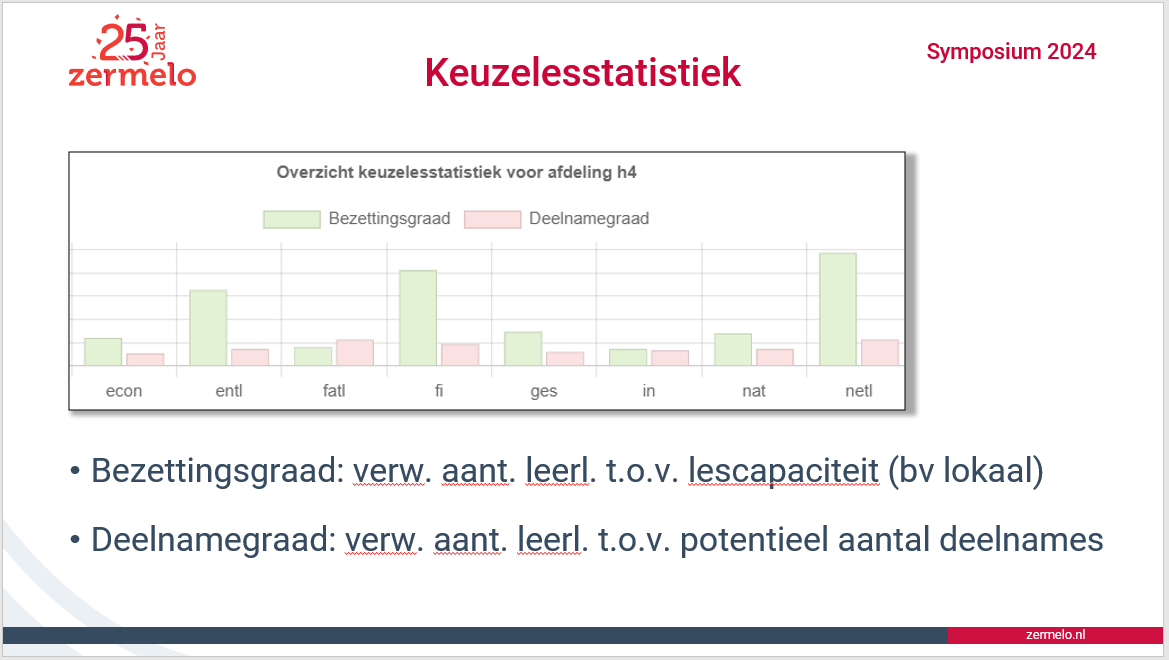 25 Jaar
zermelo

Keuzelesstatistiek

Symposium 2024

Overzicht keuzelesstatistiek voor afdeling h4

Bezettingsgraad Deelnamegraad

econ entl fatl fi ges in nat netl

• Bezettingsgraad: verw. aant. leerl. t.o.v. lescapaciteit (bv lokaal)

• Deelnamegraad: verw. aant. leerl. t.o.v. potentieel aantal deelnames

zermelo.nl